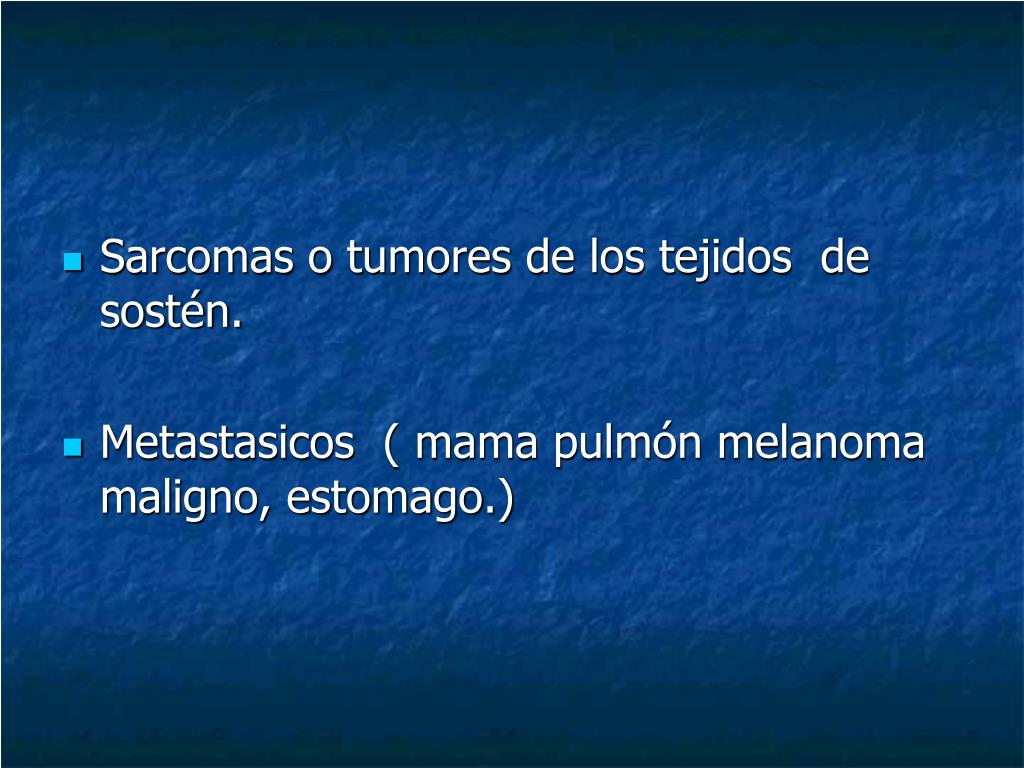 Sarcomas o tumores de los tejidos de sostén.

Metastasicos ( mama pulmón melanoma maligno, estomago.)